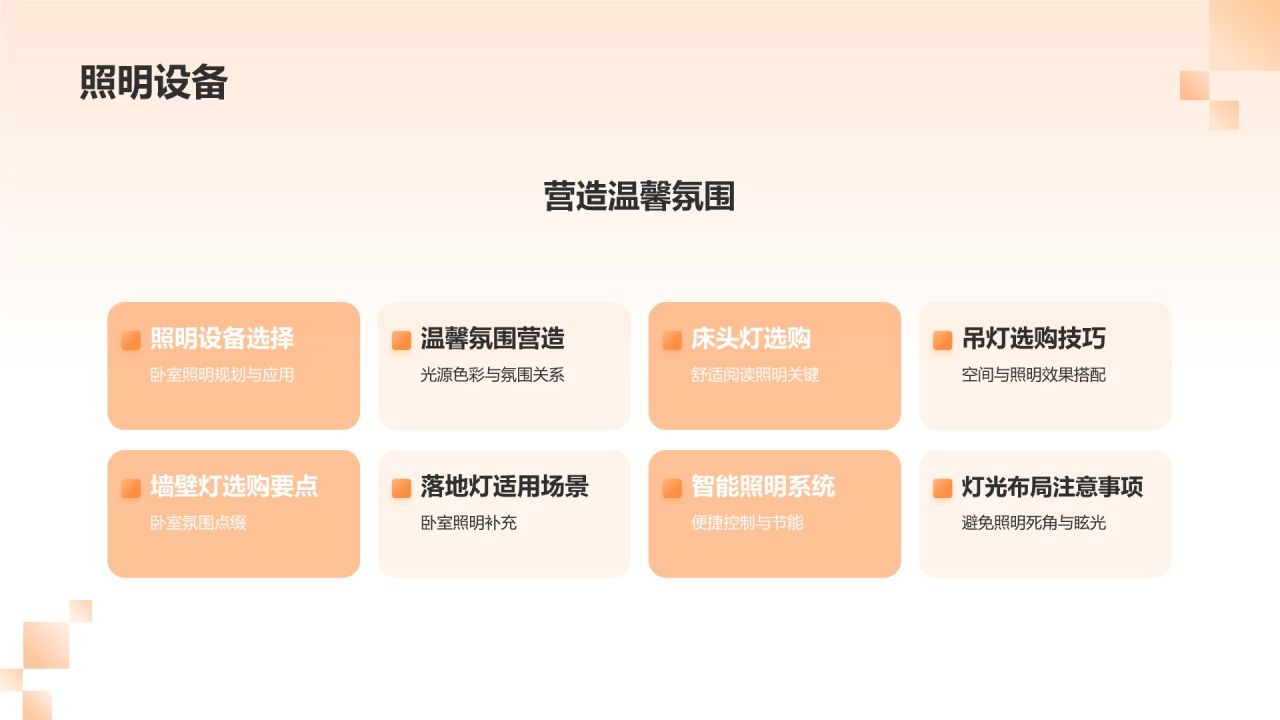 照明设备

营造温馨氛围

照明设备选择
卧室照明规划与应用

温馨氛围营造
光源色彩与氛围关系

床头灯选购
舒适阅读照明关键

吊灯选购技巧
空间与照明效果搭配

墙壁灯选购要点
卧室氛围点缀

落地灯适用场景
卧室照明补充

智能照明系统
便捷控制与节能

灯光布局注意事项
避免照明死角与眩光